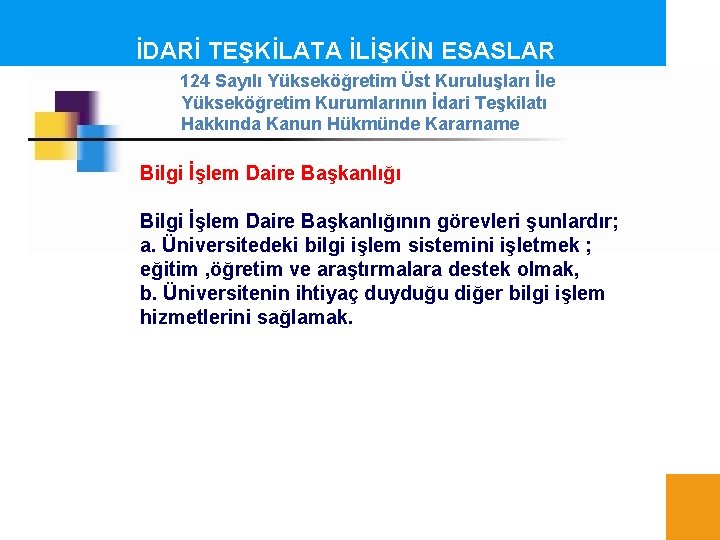 İDARİ TEŞKİLATA İLİŞKİN ESASLAR

124 Sayılı Yükseköğretim Üst Kuruluşları İle Yükseköğretim Kurumlarının İdari Teşkilatı Hakkında Kanun Hükmünde Kararname

Bilgi İşlem Daire Başkanlığı

Bilgi İşlem Daire Başkanlığının görevleri şunlardır;
a. Üniversitedeki bilgi işlem sistemini işletmek ; eğitim ,öğretim ve araştırmalara destek olmak,
b. Üniversitenin ihtiyaç duyduğu diğer bilgi işlem hizmetlerini sağlamak.